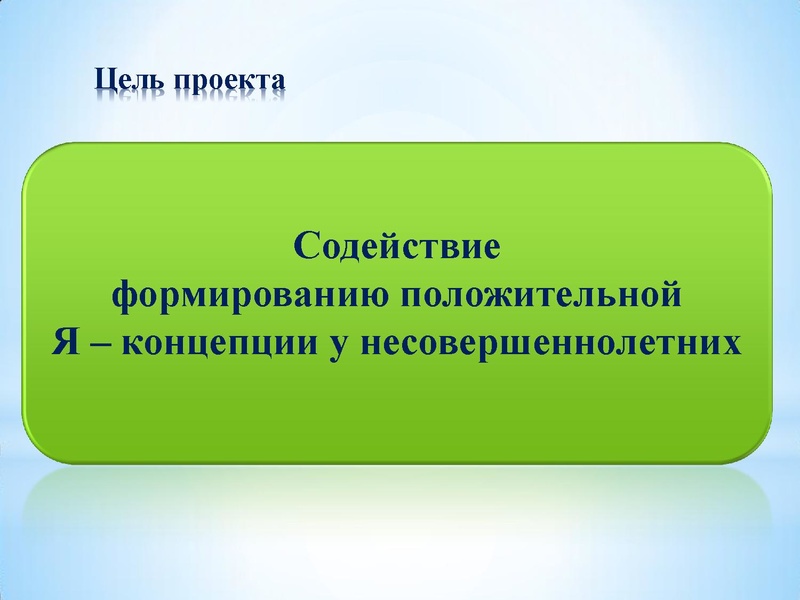 Цель проекта

Содействие формированию положительной Я – концепции у несовершеннолетних